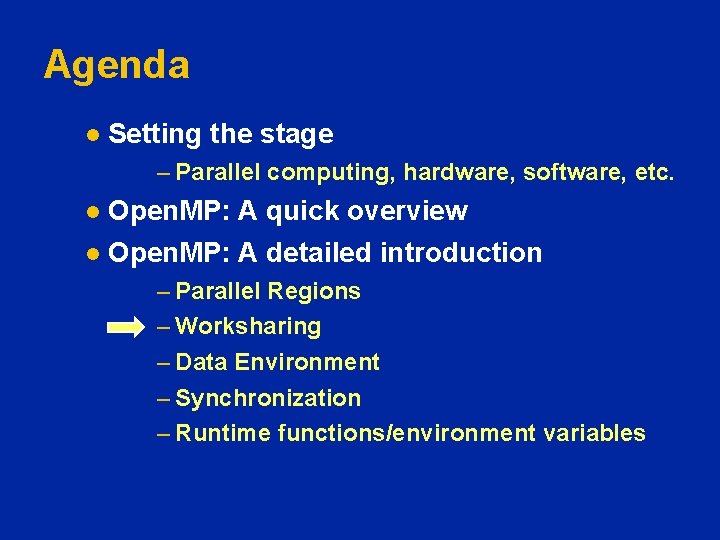 Agenda

● Setting the stage

– Parallel computing, hardware, software, etc.

● OpenMP: A quick overview

● OpenMP: A detailed introduction

– Parallel Regions

– Worksharing

– Data Environment

– Synchronization

– Runtime functions/environment variables